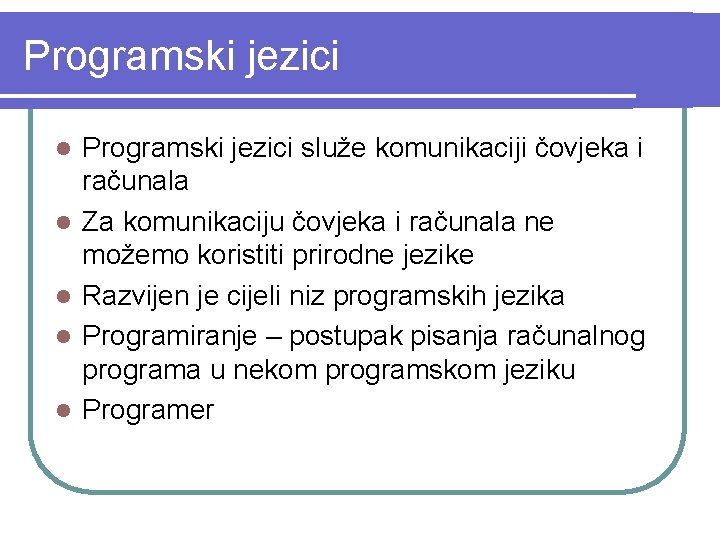 Programski jezici

- Programski jezici služe komunikaciji čovjeka i računala
- Za komunikaciju čovjeka i računala ne možemo koristiti prirodne jezike
- Razvijen je cijeli niz programskih jezika
- Programiranje – postupak pisanja računalnog programa u nekom programskom jeziku
- Programer